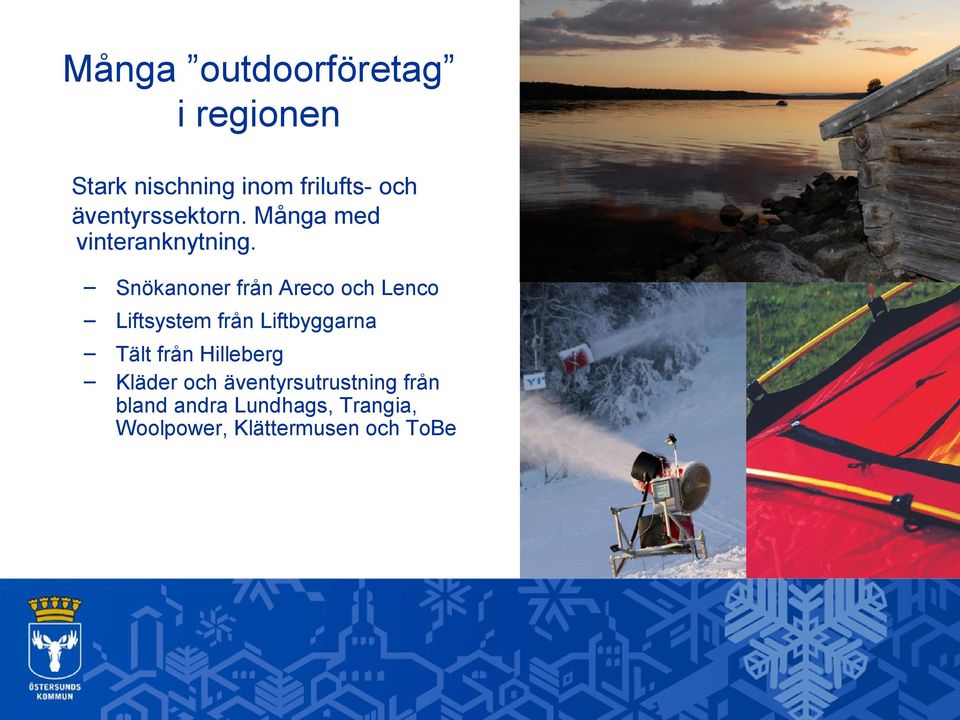 Många ”outdoorföretag” i regionen

Stark nischning inom frilufts- och äventyrssektorn. Många med vinteranknytning.

– Snökanoner från Areco och Lenco
– Liftsystem från Liftbyggarna
– Tält från Hilleberg
– Kläder och äventyrsutrustning från bland andra Lundhags, Trangia, Woolpower, Klättermusen och ToBe

ÖSTERSUNDS KOMMUN